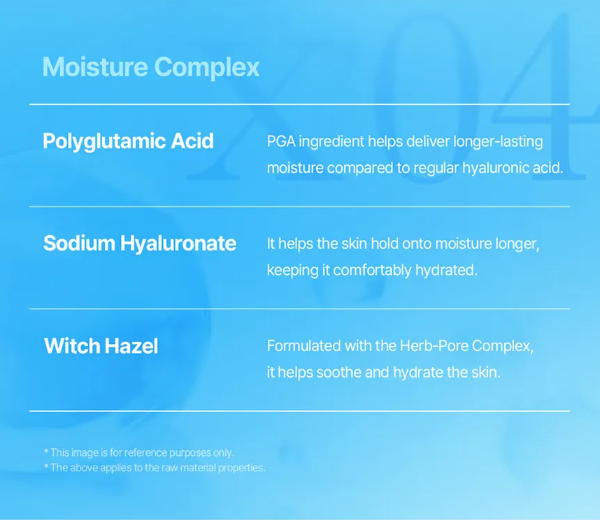 x04

Moisture Complex

Polyglutamic Acid

PGA ingredient helps deliver longer-lasting moisture compared to regular hyaluronic acid.

Sodium Hyaluronate

It helps the skin hold onto moisture longer, keeping it comfortably hydrated.

Witch Hazel

Formulated with the Herb-Pore Complex, it helps soothe and hydrate the skin.

* This image is for reference purposes only.
* The above applies to the raw material properties.